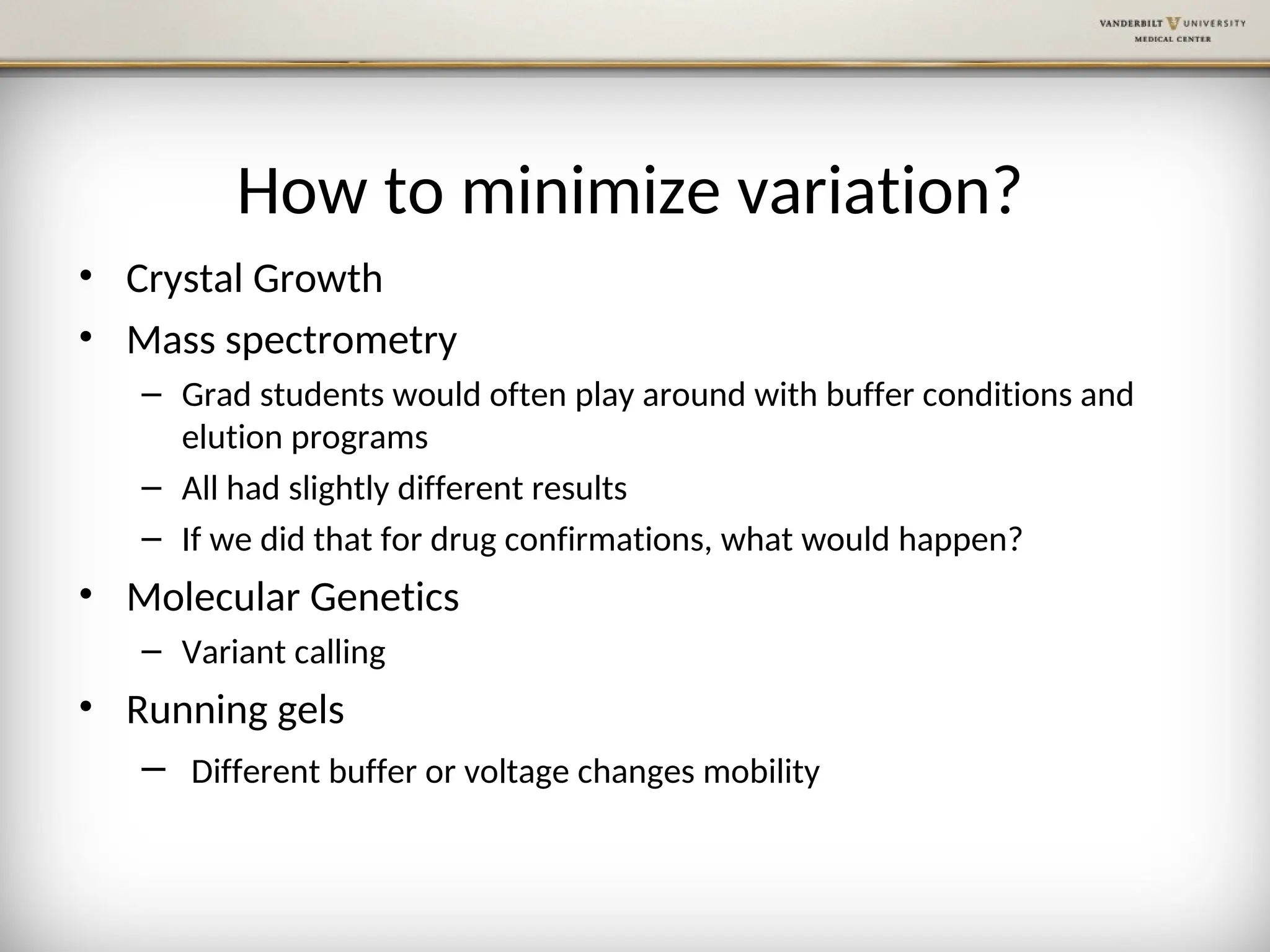 VANDERBILT UNIVERSITY
MEDICAL CENTER

How to minimize variation?

• Crystal Growth
• Mass spectrometry
– Grad students would often play around with buffer conditions and elution programs
– All had slightly different results
– If we did that for drug confirmations, what would happen?
• Molecular Genetics
– Variant calling
• Running gels
– Different buffer or voltage changes mobility